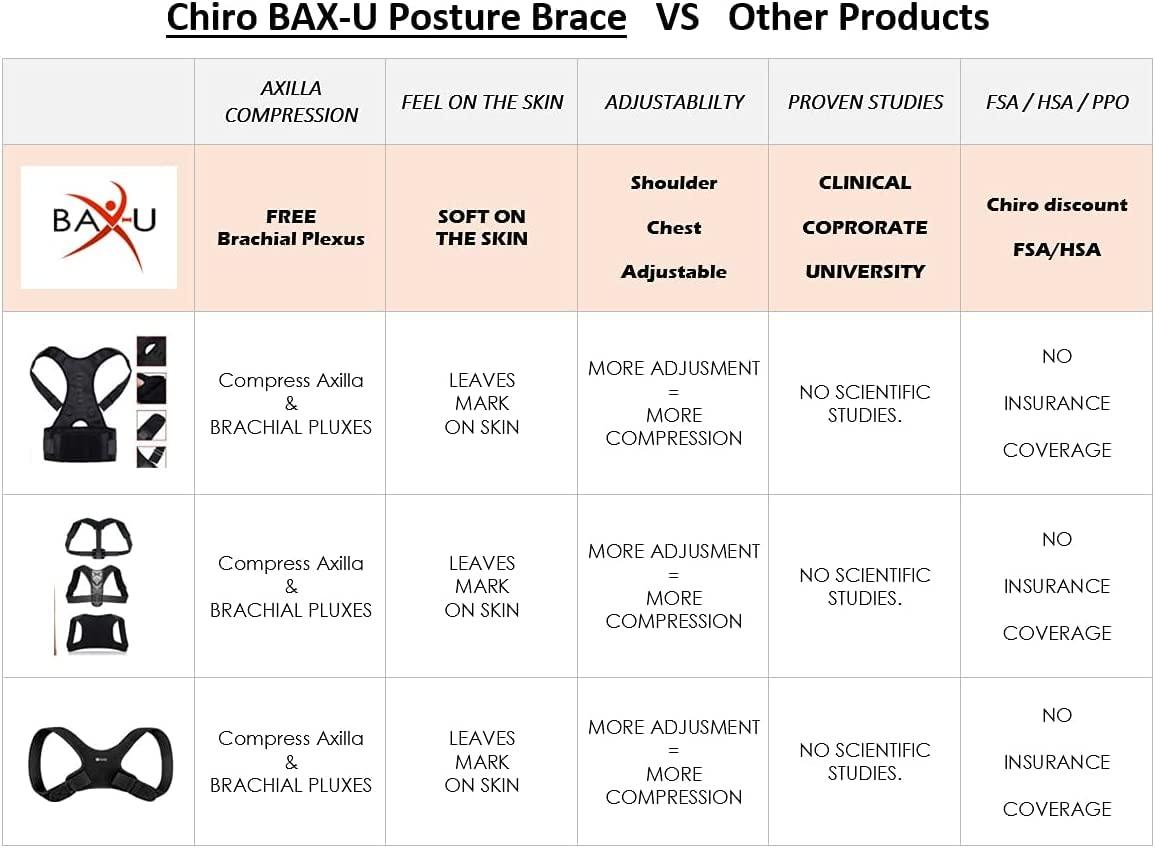 Chiro BAX-U Posture Brace VS Other Products

| | AXILLA COMPRESSION | FEEL ON THE SKIN | ADJUSTABLILTY | PROVEN STUDIES | FSA / HSA / PPO |
|---|---|---|---|---|---|
| BAX-U | FREE Brachial Plexus | SOFT ON THE SKIN | Shoulder Chest Adjustable | CLINICAL COPRORATE UNIVERSITY | Chiro discount FSA/HSA |
| | Compress Axilla & BRACHIAL PLUXES | LEAVES MARK ON SKIN | MORE ADJUSMENT = MORE COMPRESSION | NO SCIENTIFIC STUDIES. | NO INSURANCE COVERAGE |
| | Compress Axilla & BRACHIAL PLUXES | LEAVES MARK ON SKIN | MORE ADJUSMENT = MORE COMPRESSION | NO SCIENTIFIC STUDIES. | NO INSURANCE COVERAGE |
| | Compress Axilla & BRACHIAL PLUXES | LEAVES MARK ON SKIN | MORE ADJUSMENT = MORE COMPRESSION | NO SCIENTIFIC STUDIES. | NO INSURANCE COVERAGE |